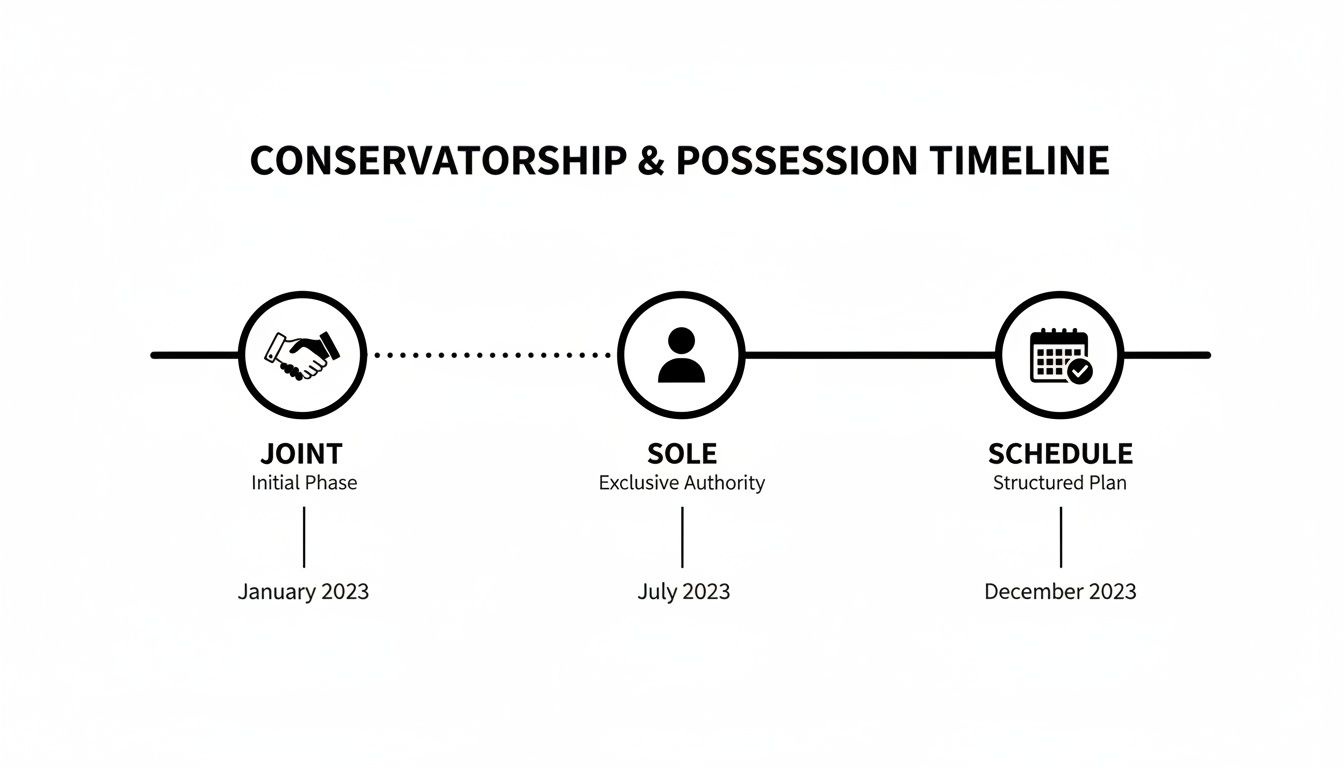 CONSERVATORSHIP & POSSESSION TIMELINE

JOINT
Initial Phase

January 2023

SOLE
Exclusive Authority

July 2023

SCHEDULE
Structured Plan

December 2023